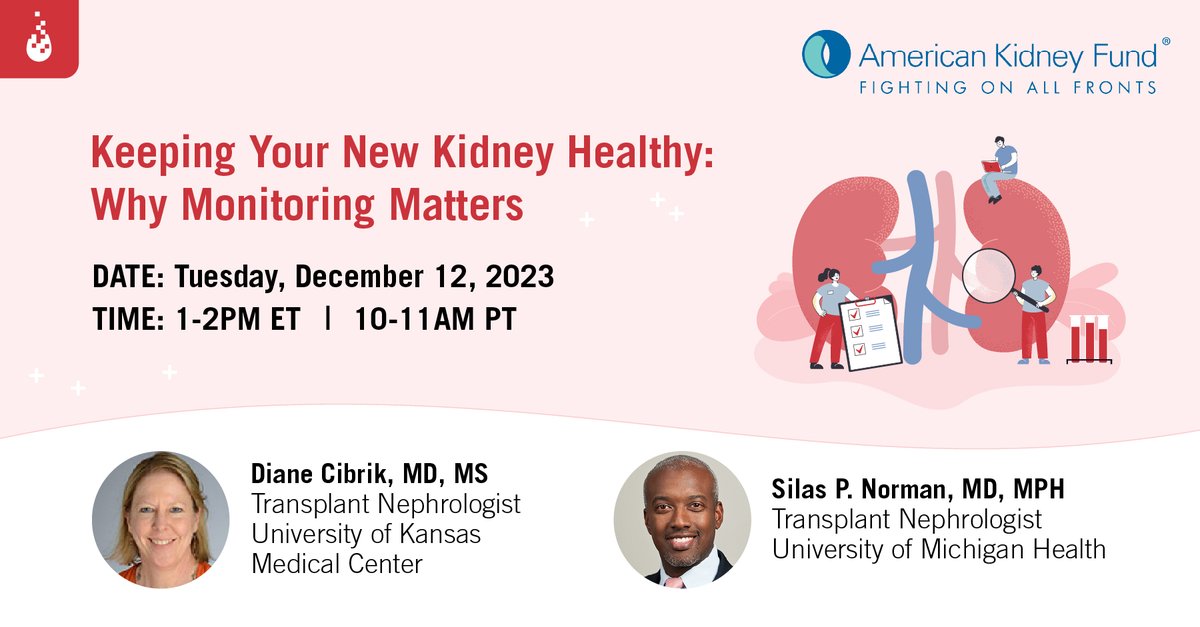 American Kidney Fund®
FIGHTING ON ALL FRONTS

Keeping Your New Kidney Healthy: Why Monitoring Matters

DATE: Tuesday, December 12, 2023
TIME: 1-2PM ET | 10-11AM PT

Diane Cibrik, MD, MS
Transplant Nephrologist
University of Kansas Medical Center

Silas P. Norman, MD, MPH
Transplant Nephrologist
University of Michigan Health